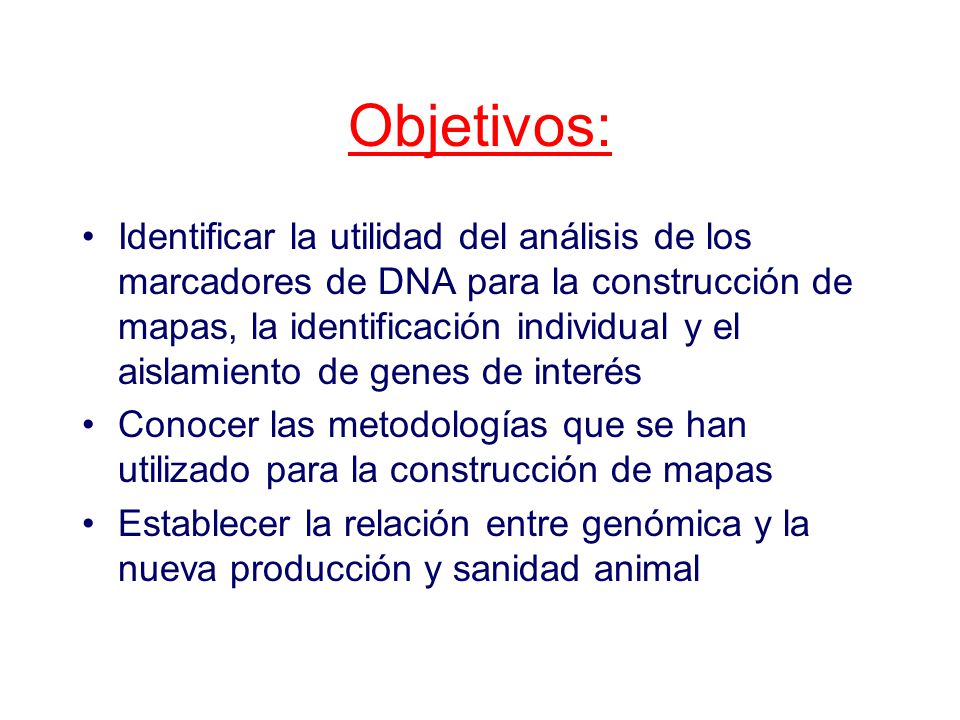 Objetivos:

• Identificar la utilidad del análisis de los marcadores de DNA para la construcción de mapas, la identificación individual y el aislamiento de genes de interés
• Conocer las metodologías que se han utilizado para la construcción de mapas
• Establecer la relación entre genómica y la nueva producción y sanidad animal